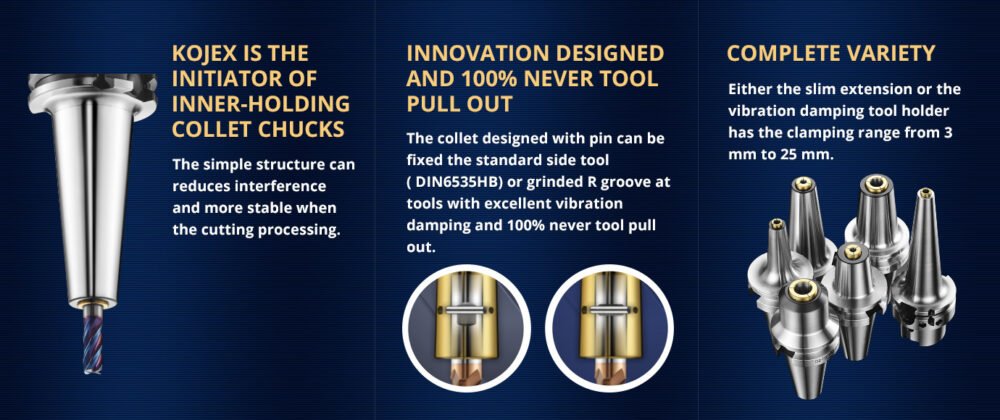 KOJEX IS THE INITIATOR OF INNER-HOLDING COLLET CHUCKS

The simple structure can reduces interference and more stable when the cutting processing.

INNOVATION DESIGNED AND 100% NEVER TOOL PULL OUT

The collet designed with pin can be fixed the standard side tool ( DIN6535HB) or grinded R groove at tools with excellent vibration damping and 100% never tool pull out.

COMPLETE VARIETY

Either the slim extension or the vibration damping tool holder has the clamping range from 3 mm to 25 mm.